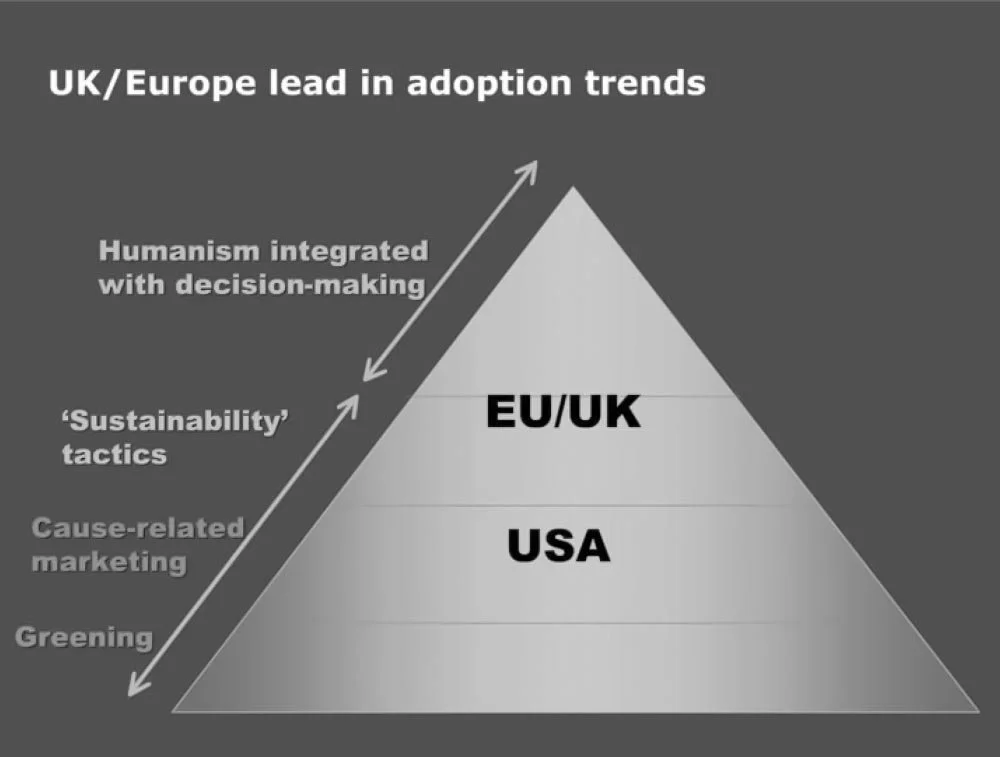 UK/Europe lead in adoption trends

Humanism integrated with decision-making

'Sustainability' tactics

Cause-related marketing

Greening

EU/UK

USA